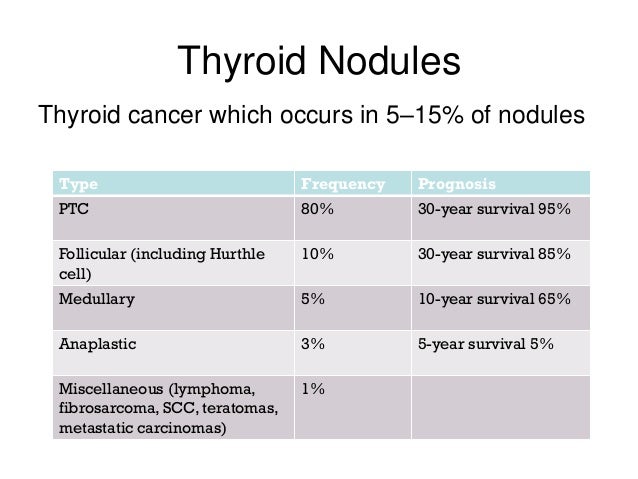 Thyroid Nodules

Thyroid cancer which occurs in 5–15% of nodules

| Type | Frequency | Prognosis |
|---|---|---|
| PTC | 80% | 30-year survival 95% |
| Follicular (including Hurthle cell) | 10% | 30-year survival 85% |
| Medullary | 5% | 10-year survival 65% |
| Anaplastic | 3% | 5-year survival 5% |
| Miscellaneous (lymphoma, fibrosarcoma, SCC, teratomas, metastatic carcinomas) | 1% | |